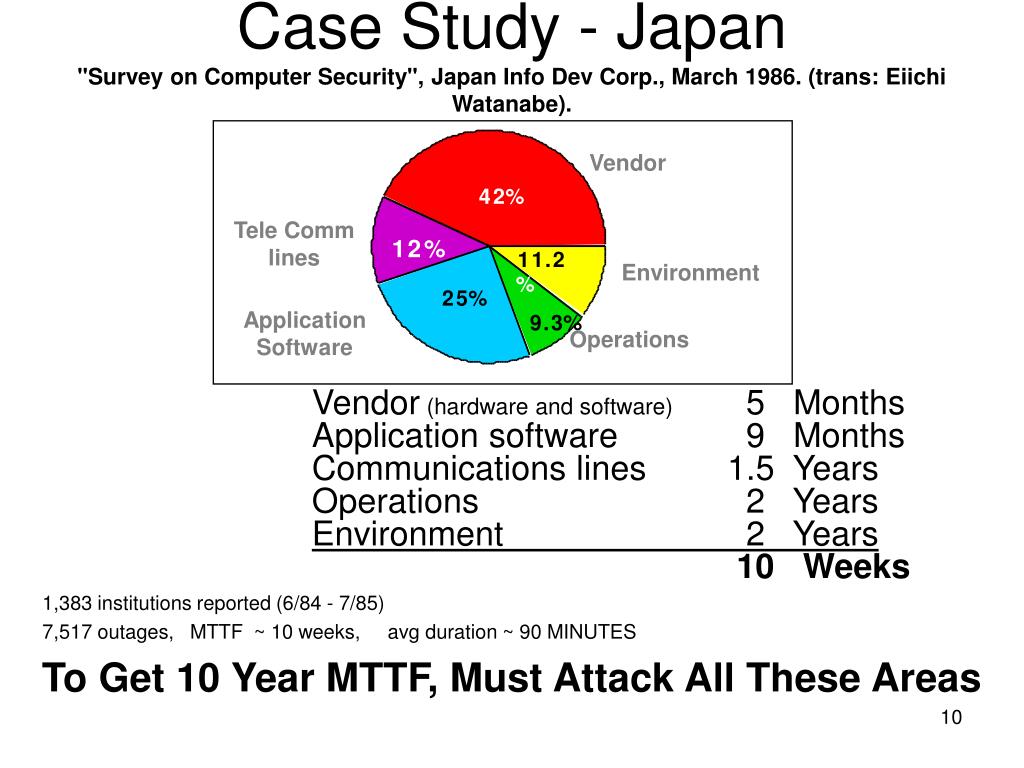 Case Study - Japan

"Survey on Computer Security", Japan Info Dev Corp., March 1986. (trans: Eiichi Watanabe).

Vendor
42%
Tele Comm lines
12%
11.2 %
Environment
25%
Application Software
9.3%
Operations

| | | |
|---|---|---|
| Vendor (hardware and software) | 5 | Months |
| Application software | 9 | Months |
| Communications lines | 1.5 | Years |
| Operations | 2 | Years |
| Environment | 2 | Years |
| | 10 | Weeks |

1,383 institutions reported (6/84 - 7/85)

7,517 outages, MTTF ~ 10 weeks, avg duration ~ 90 MINUTES

To Get 10 Year MTTF, Must Attack All These Areas

10